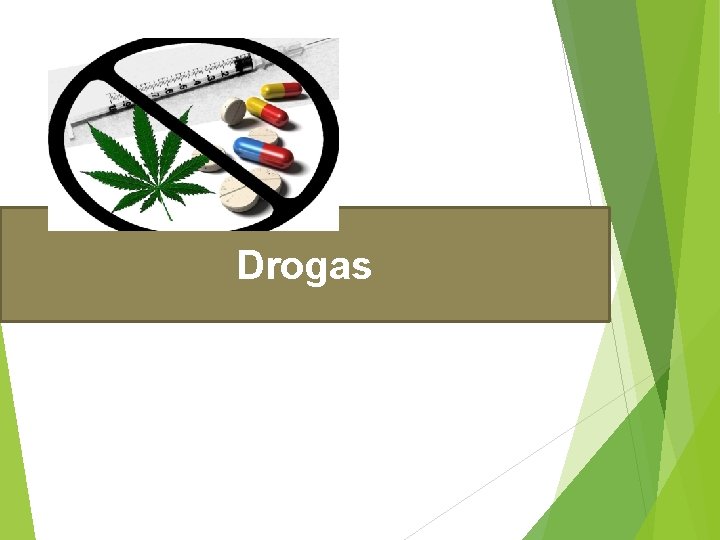 Drogas